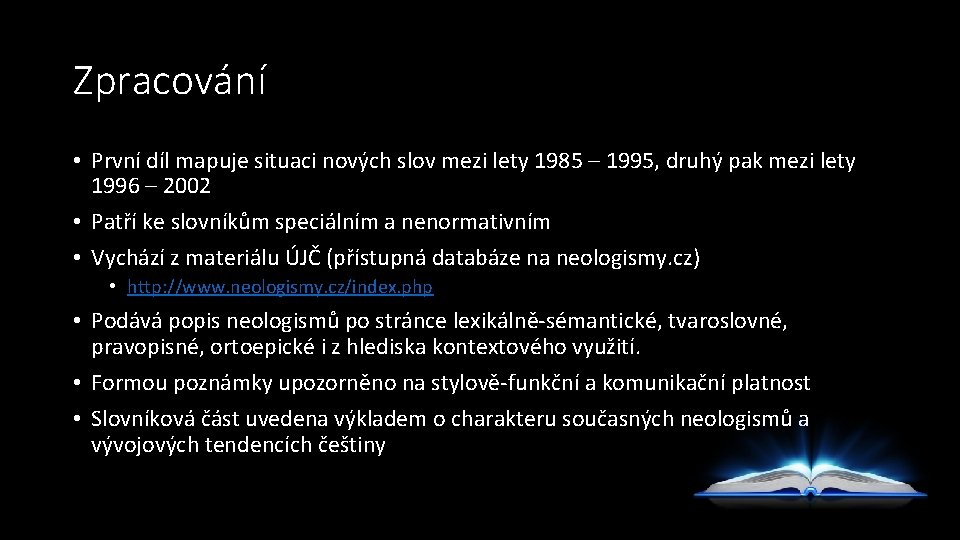 Zpracování

• První díl mapuje situaci nových slov mezi lety 1985 – 1995, druhý pak mezi lety 1996 – 2002

• Patří ke slovníkům speciálním a nenormativním

• Vychází z materiálu ÚJČ (přístupná databáze na neologismy.cz)

  • http://www.neologismy.cz/index.php

• Podává popis neologismů po stránce lexikálně-sémantické, tvaroslovné, pravopisné, ortoepické i z hlediska kontextového využití.

• Formou poznámky upozorněno na stylově-funkční a komunikační platnost

• Slovníková část uvedena výkladem o charakteru současných neologismů a vývojových tendencích češtiny